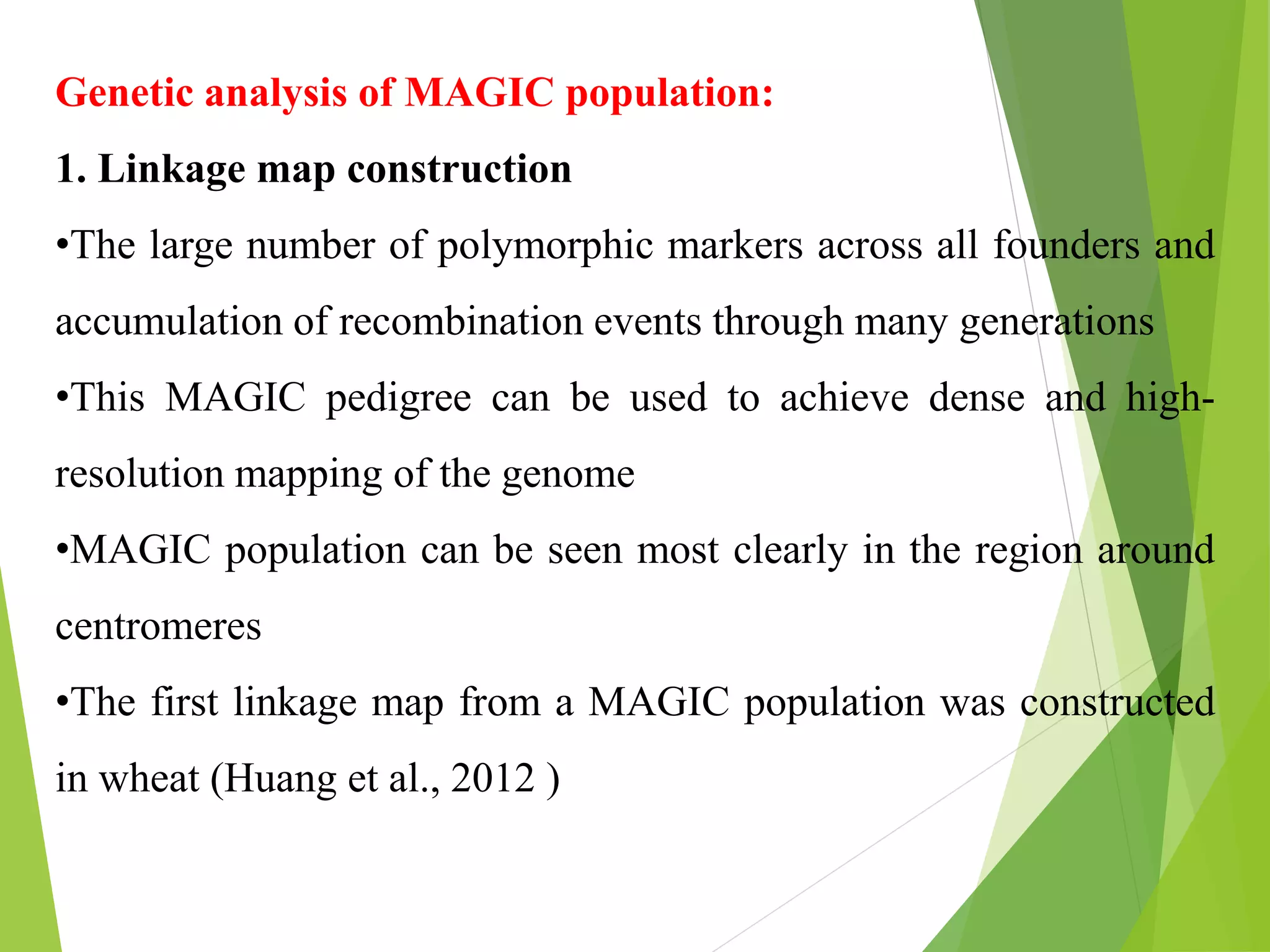 Genetic analysis of MAGIC population:

1. Linkage map construction

•The large number of polymorphic markers across all founders and accumulation of recombination events through many generations

•This MAGIC pedigree can be used to achieve dense and high-resolution mapping of the genome

•MAGIC population can be seen most clearly in the region around centromeres

•The first linkage map from a MAGIC population was constructed in wheat (Huang et al., 2012 )